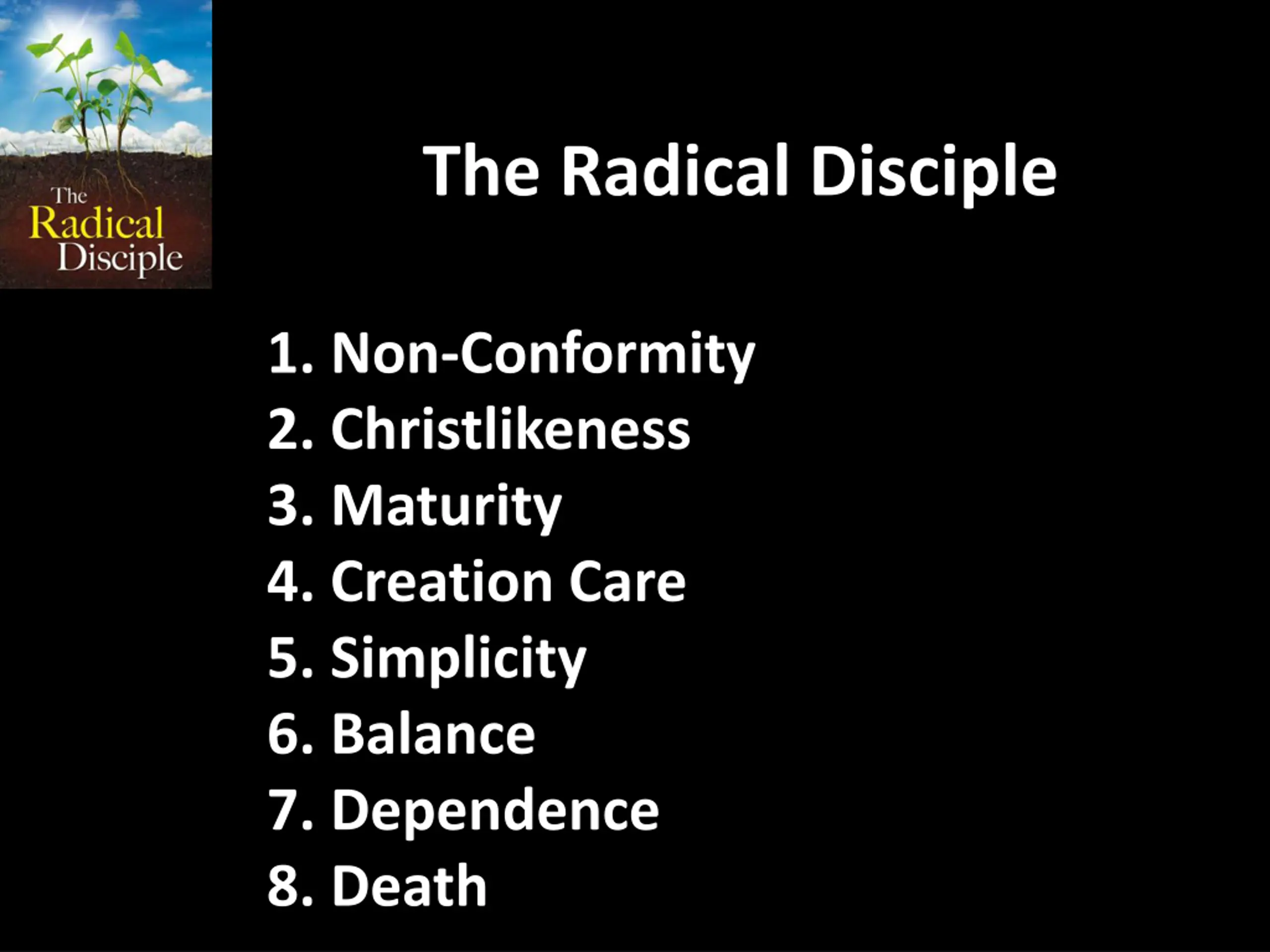 The Radical Disciple

The Radical Disciple

1. Non-Conformity
2. Christlikeness
3. Maturity
4. Creation Care
5. Simplicity
6. Balance
7. Dependence
8. Death